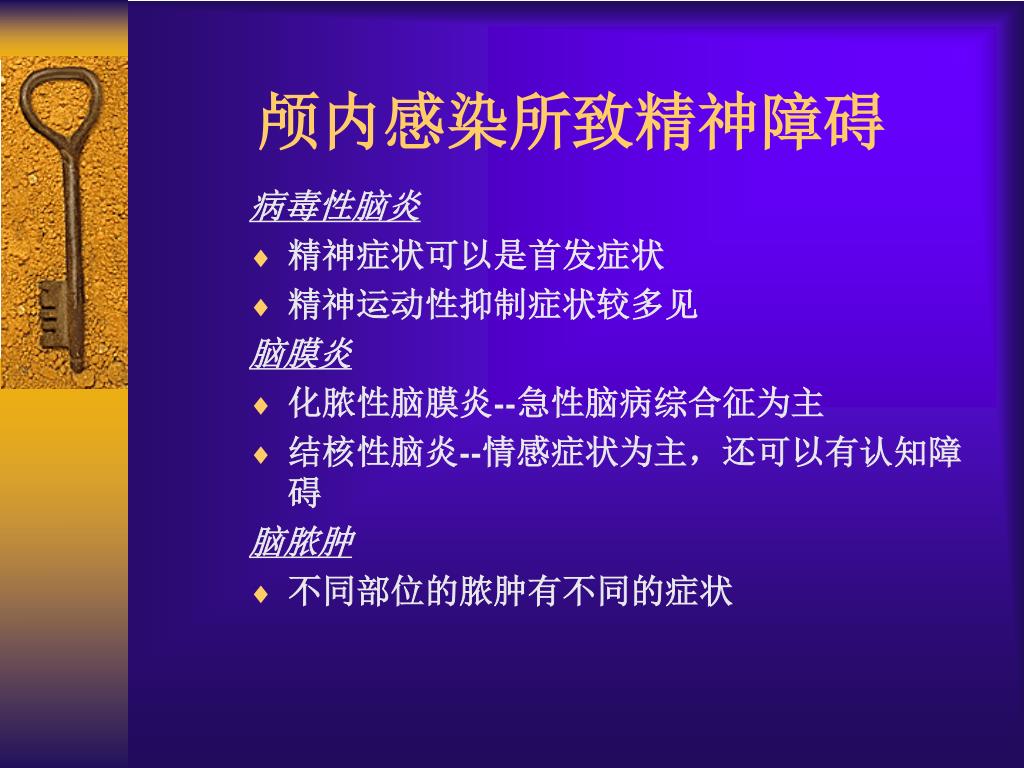 颅内感染所致精神障碍

病毒性脑炎

♦ 精神症状可以是首发症状

♦ 精神运动性抑制症状较多见

脑膜炎

♦ 化脓性脑膜炎--急性脑病综合征为主

♦ 结核性脑炎--情感症状为主，还可以有认知障碍

脑脓肿

♦ 不同部位的脓肿有不同的症状